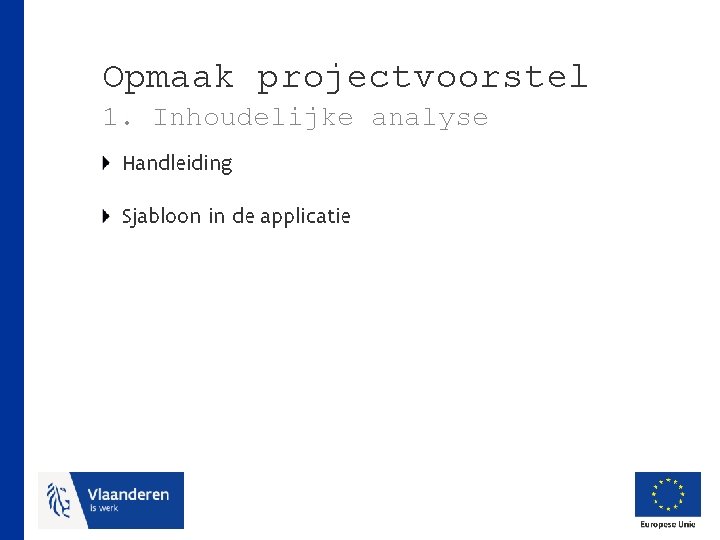 Opmaak projectvoorstel
1. Inhoudelijke analyse

Handleiding

Sjabloon in de applicatie

Vlaanderen
is werk

Europese Unie